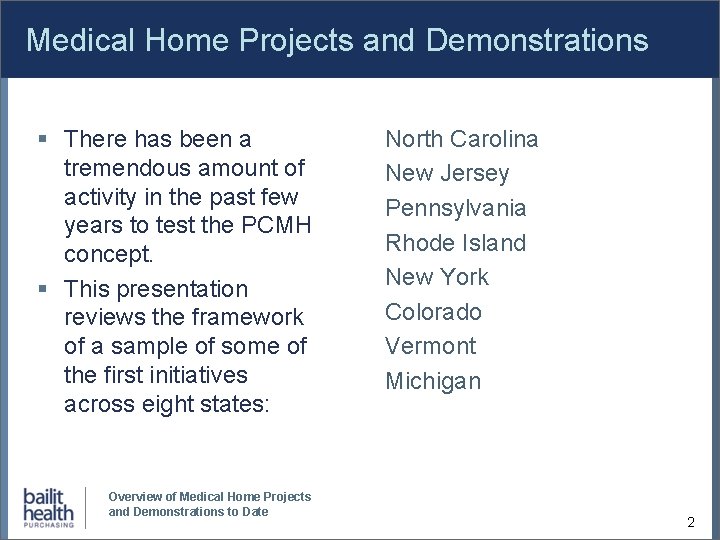 Medical Home Projects and Demonstrations

▪ There has been a tremendous amount of activity in the past few years to test the PCMH concept.
▪ This presentation reviews the framework of a sample of some of the first initiatives across eight states:

North Carolina
New Jersey
Pennsylvania
Rhode Island
New York
Colorado
Vermont
Michigan

bailit health PURCHASING

Overview of Medical Home Projects and Demonstrations to Date

2